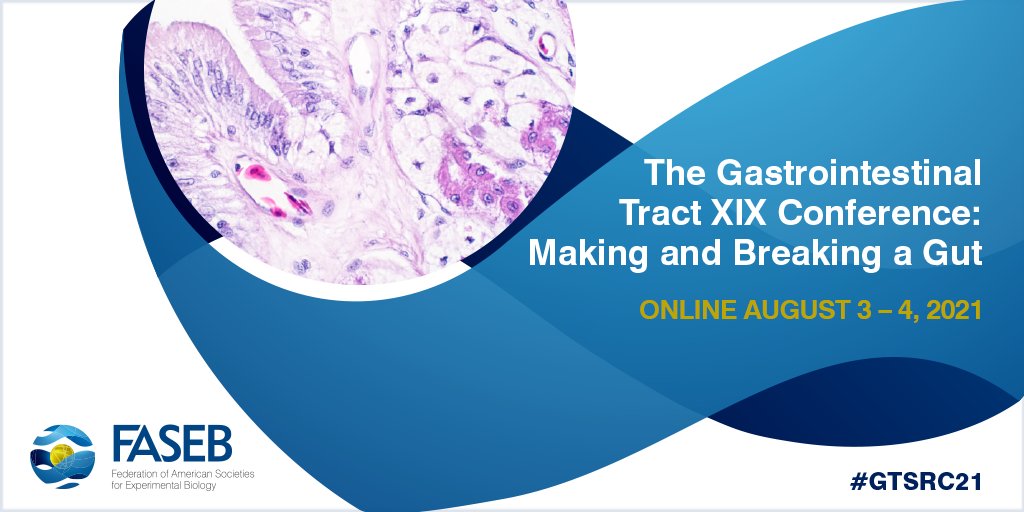 The Gastrointestinal Tract XIX Conference: Making and Breaking a Gut

ONLINE AUGUST 3 – 4, 2021

FASEB
Federation of American Societies for Experimental Biology

#GTSRC21